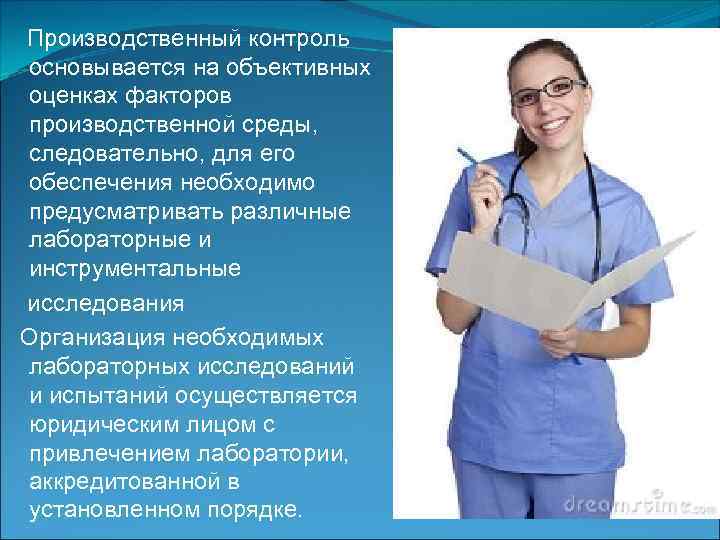 Производственный контроль основывается на объективных оценках факторов производственной среды, следовательно, для его обеспечения необходимо предусматривать различные лабораторные и инструментальные исследования

Организация необходимых лабораторных исследований и испытаний осуществляется юридическим лицом с привлечением лаборатории, аккредитованной в установленном порядке.

dreamstime.com